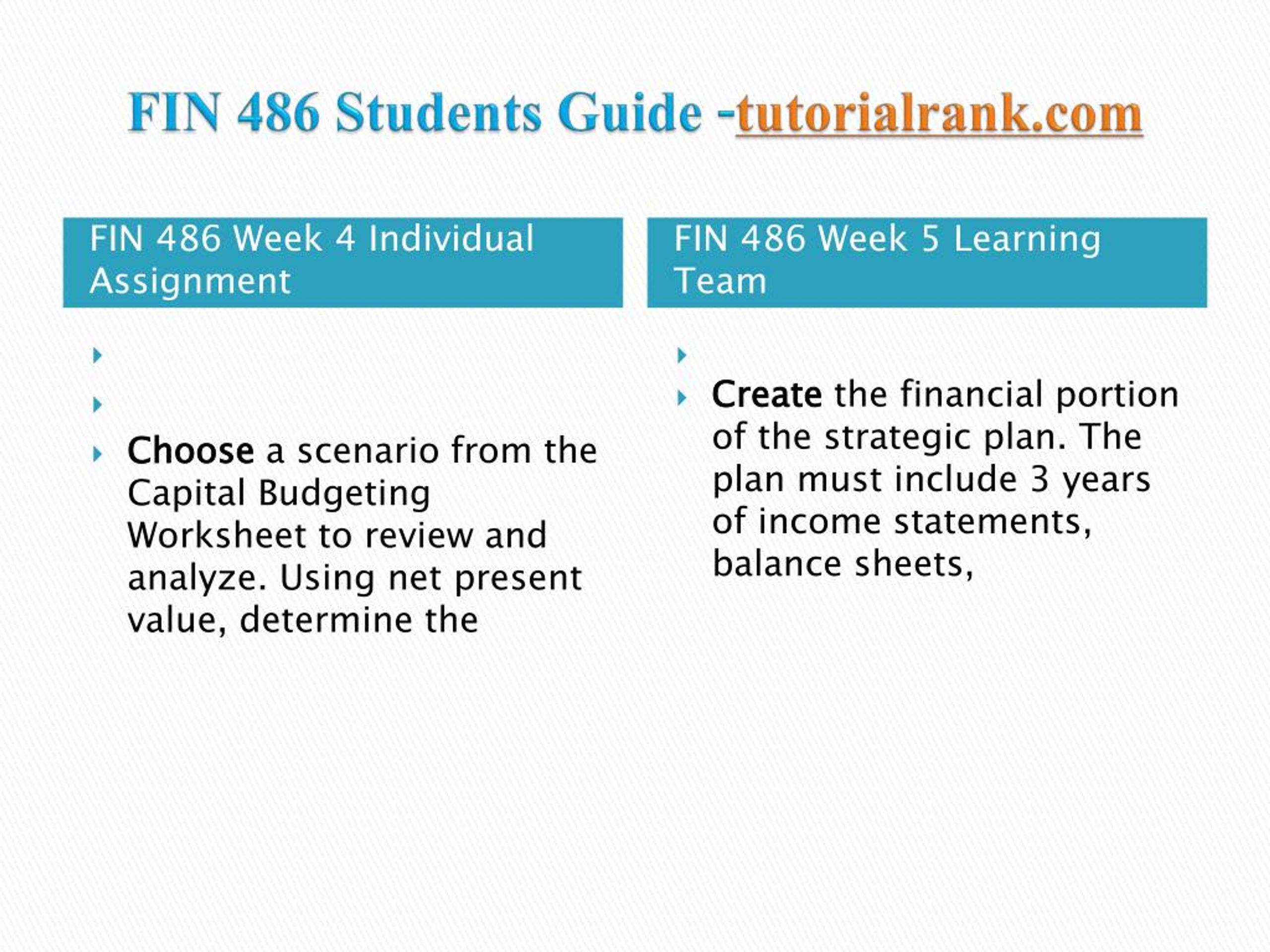 FIN 486 Students Guide -tutorialrank.com

FIN 486 Week 4 Individual Assignment

Choose a scenario from the Capital Budgeting Worksheet to review and analyze. Using net present value, determine the

FIN 486 Week 5 Learning Team

Create the financial portion of the strategic plan. The plan must include 3 years of income statements, balance sheets,